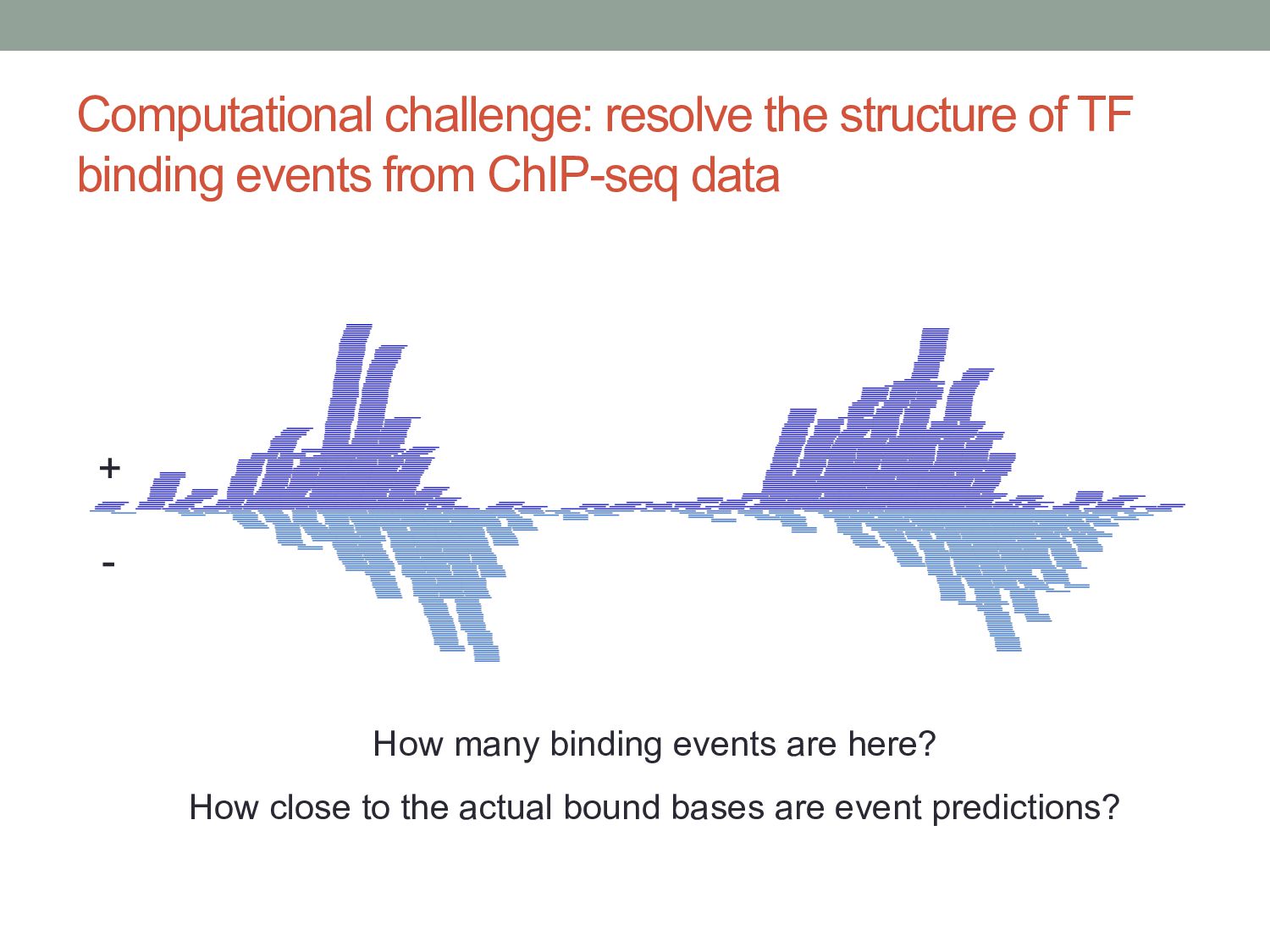 Computational challenge: resolve the structure of TF binding events from ChIP-seq data

+

-

How many binding events are here?

How close to the actual bound bases are event predictions?